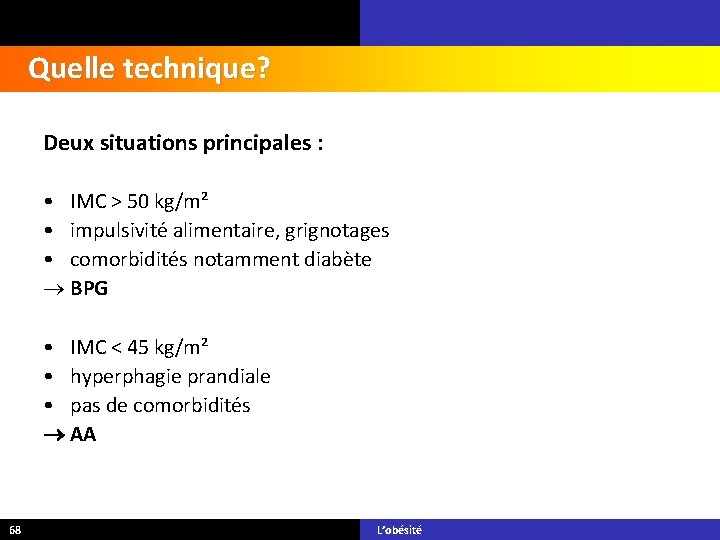 Quelle technique?

Deux situations principales :

• IMC > 50 kg/m²
• impulsivité alimentaire, grignotages
• comorbidités notamment diabète
→ BPG

• IMC < 45 kg/m²
• hyperphagie prandiale
• pas de comorbidités
→ AA

68

L'obésité